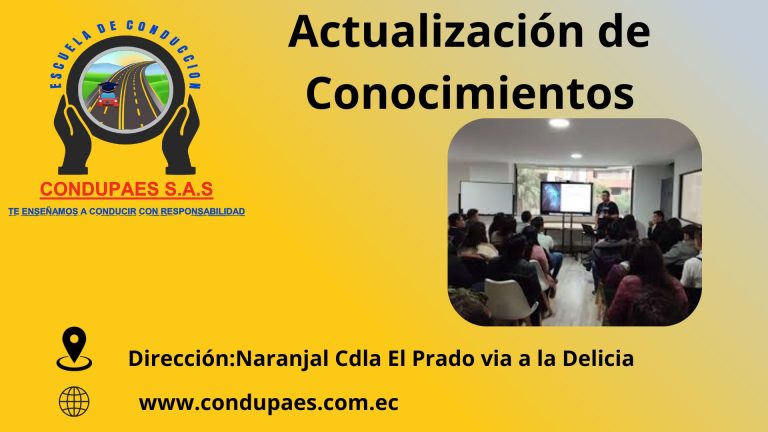 ESCUELA DE CONDUCCION

CONDUPAES S.A.S

TE ENSEÑAMOS A CONDUCIR CON RESPONSABILIDAD

Actualización de Conocimientos

Dirección:Naranjal Cdla El Prado via a la Delicia

www.condupaes.com.ec